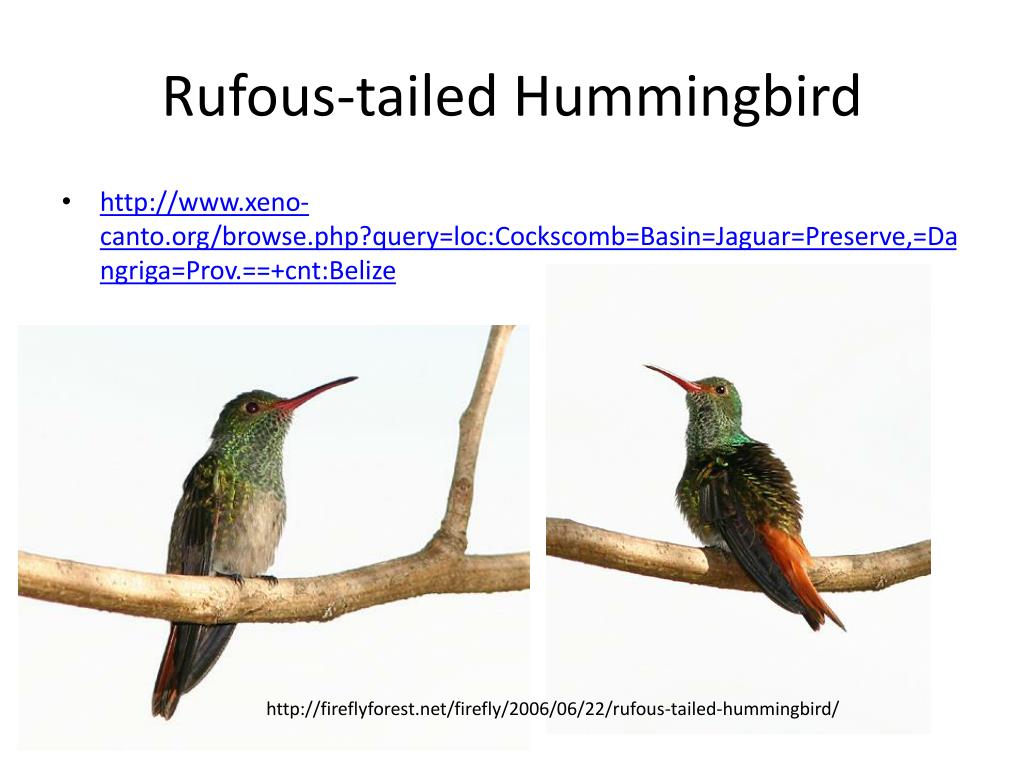 Rufous-tailed Hummingbird

• http://www.xeno-canto.org/browse.php?query=loc:Cockscomb=Basin=Jaguar=Preserve,=Dangriga=Prov.==+cnt:Belize

http://fireflyforest.net/firefly/2006/06/22/rufous-tailed-hummingbird/